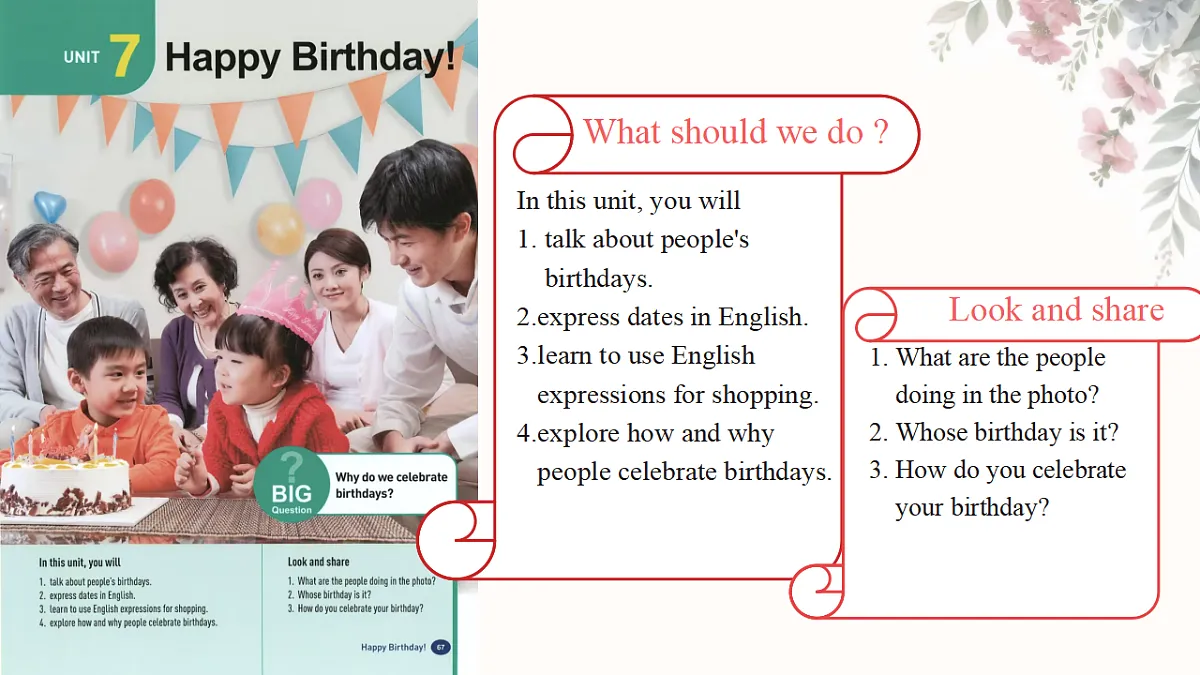 UNIT 7 Happy Birthday!

? BIG Question
Why do we celebrate birthdays?

In this unit, you will
1. talk about people's birthdays.
2. express dates in English.
3. learn to use English expressions for shopping.
4. explore how and why people celebrate birthdays.

Look and share
1. What are the people doing in the photo?
2. Whose birthday is it?
3. How do you celebrate your birthday?

Happy Birthday! 67

What should we do ?

In this unit, you will
1. talk about people's birthdays.
2.express dates in English.
3.learn to use English expressions for shopping.
4.explore how and why people celebrate birthdays.

Look and share

1. What are the people doing in the photo?
2. Whose birthday is it?
3. How do you celebrate your birthday?